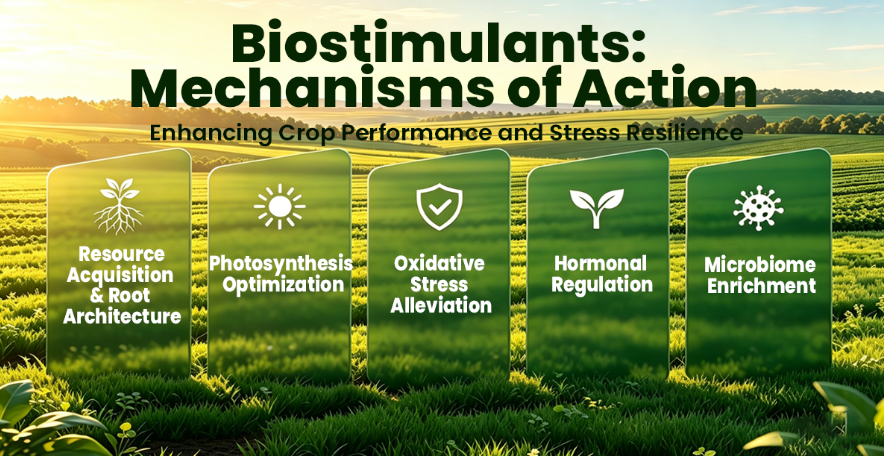 Biostimulants:
Mechanisms of Action

Enhancing Crop Performance and Stress Resilience

Resource Acquisition & Root Architecture

Photosynthesis Optimization

Oxidative Stress Alleviation

Hormonal Regulation

Microbiome Enrichment